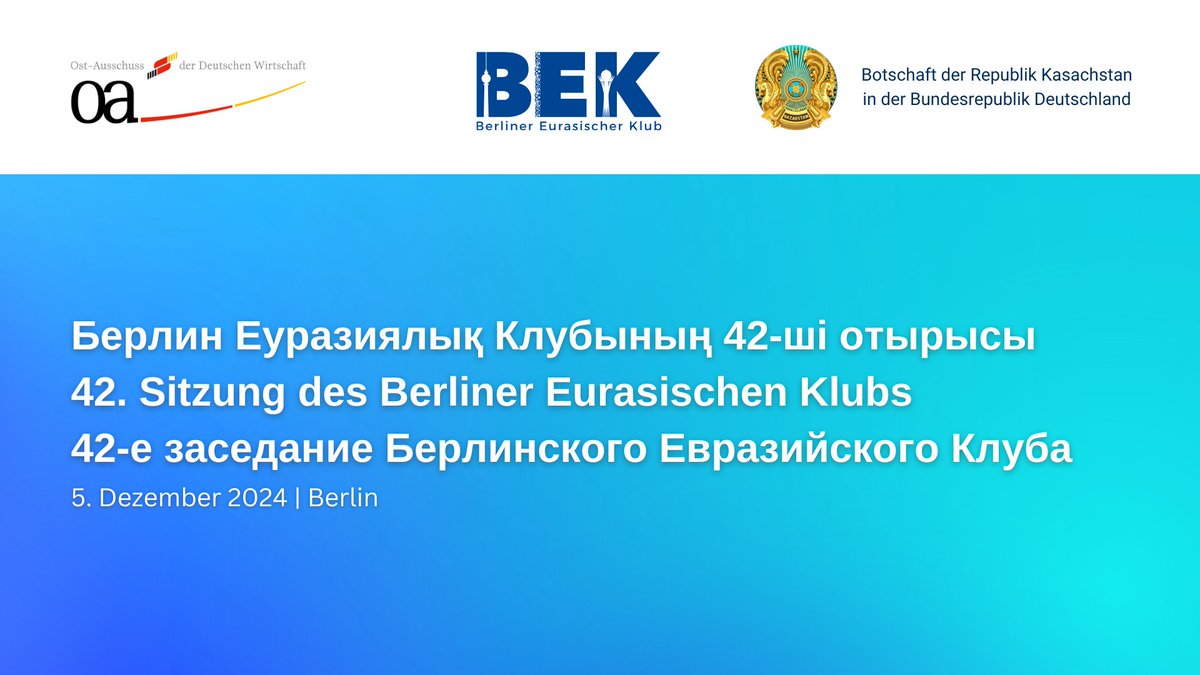 Ost-Ausschuss der Deutschen Wirtschaft
oa

BEK
Berliner Eurasischer Klub

QAZAQSTAN

Botschaft der Republik Kasachstan in der Bundesrepublik Deutschland

Берлин Еуразиялық Клубының 42-ші отырысы
42. Sitzung des Berliner Eurasischen Klubs
42-е заседание Берлинского Евразийского Клуба
5. Dezember 2024 | Berlin